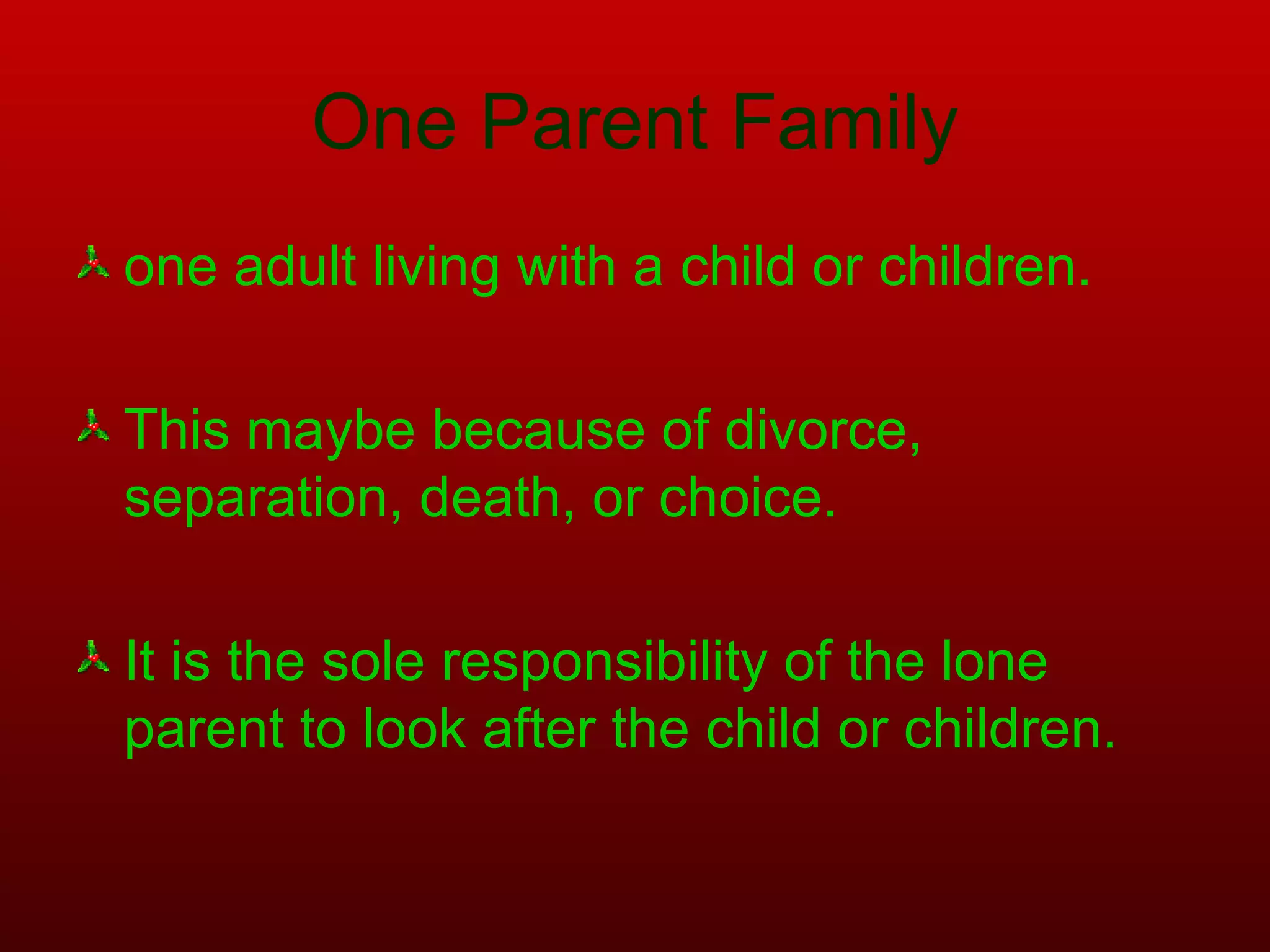 One Parent Family

one adult living with a child or children.

This maybe because of divorce, separation, death, or choice.

It is the sole responsibility of the lone parent to look after the child or children.